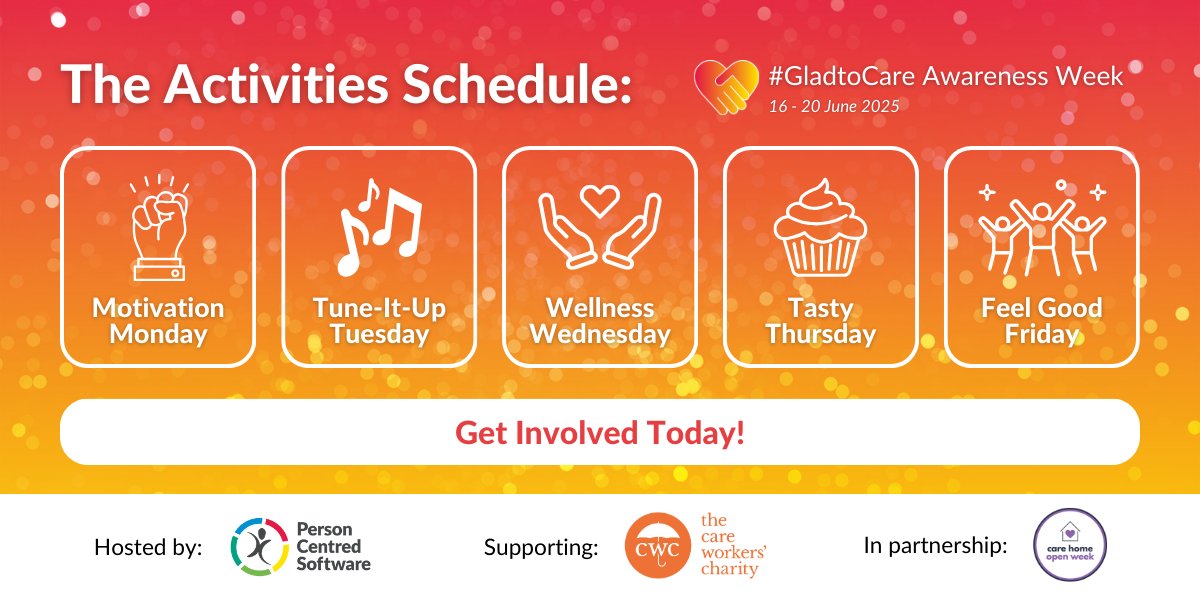 The Activities Schedule:

#GladtoCare Awareness Week
16 - 20 June 2025

Motivation Monday

Tune-It-Up Tuesday

Wellness Wednesday

Tasty Thursday

Feel Good Friday

Get Involved Today!

Hosted by: Person Centred Software

Supporting: CWC the care workers' charity

In partnership: care home open week